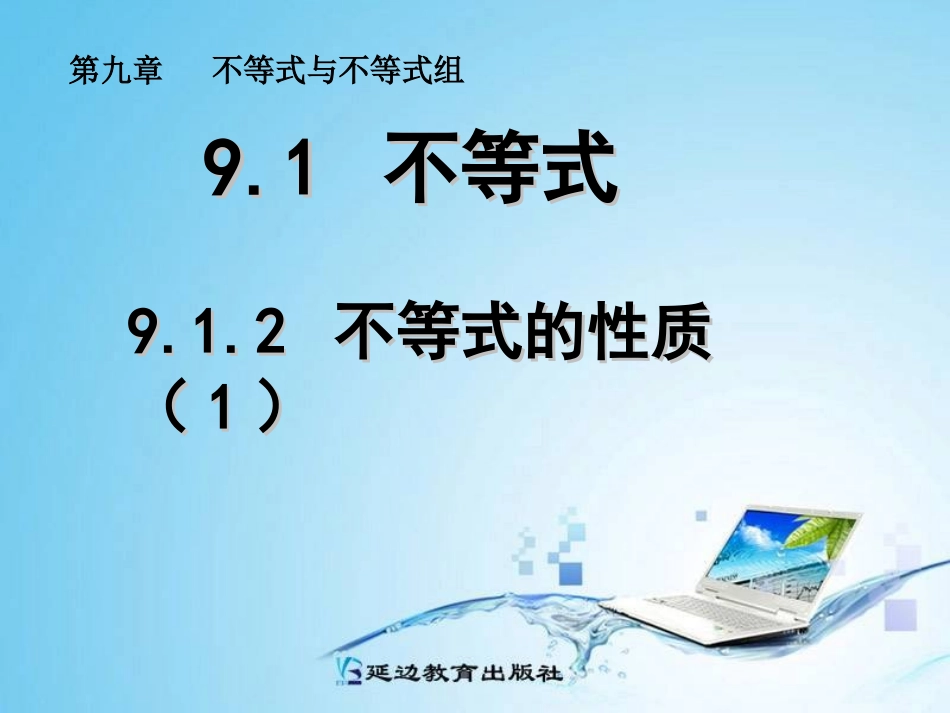 第九章　不等式与不等式组

9.1 不等式

9.1.2 不等式的性质（1）

延边教育出版社